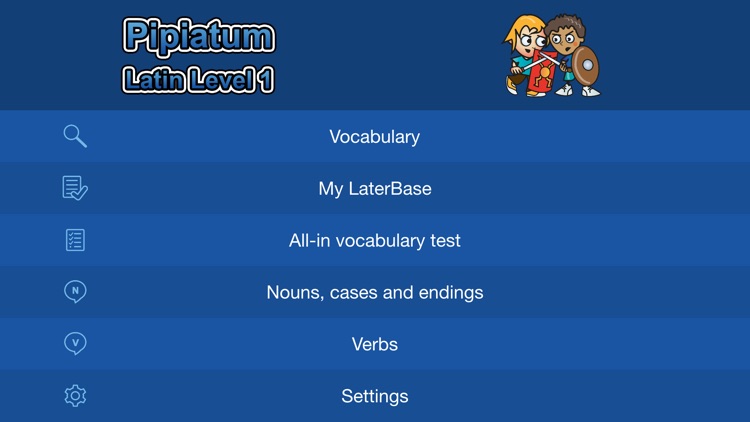 Pipiatum
Latin Level 1

Vocabulary

My LaterBase

All-in vocabulary test

N
Nouns, cases and endings

V
Verbs

Settings